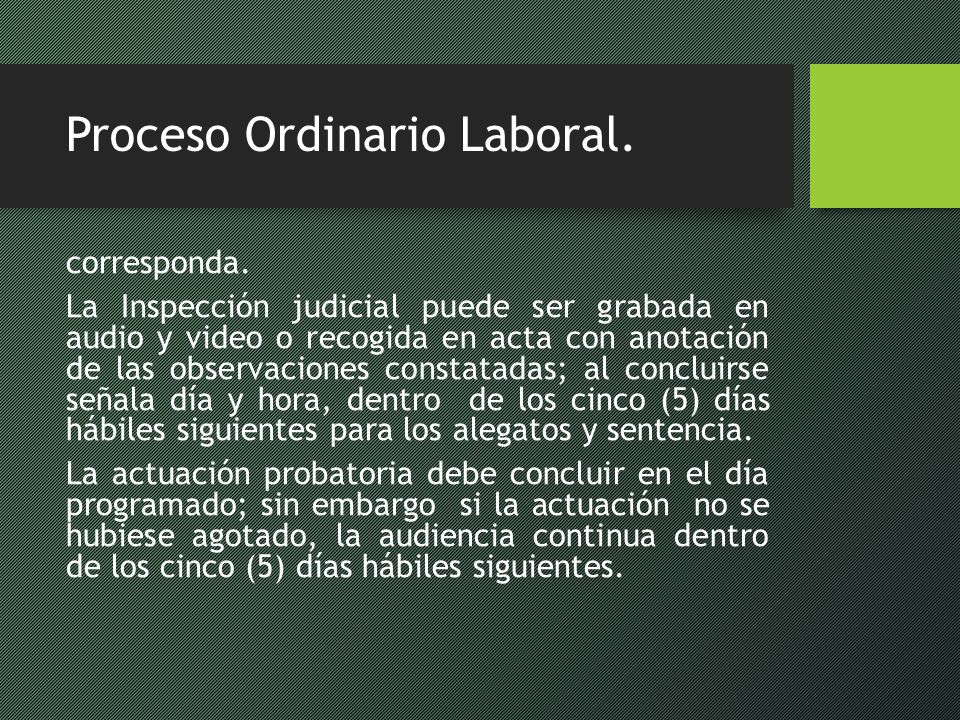 Proceso Ordinario Laboral.

corresponda.

La Inspección judicial puede ser grabada en audio y video o recogida en acta con anotación de las observaciones constatadas; al concluirse señala día y hora, dentro de los cinco (5) días hábiles siguientes para los alegatos y sentencia.

La actuación probatoria debe concluir en el día programado; sin embargo si la actuación no se hubiese agotado, la audiencia continua dentro de los cinco (5) días hábiles siguientes.